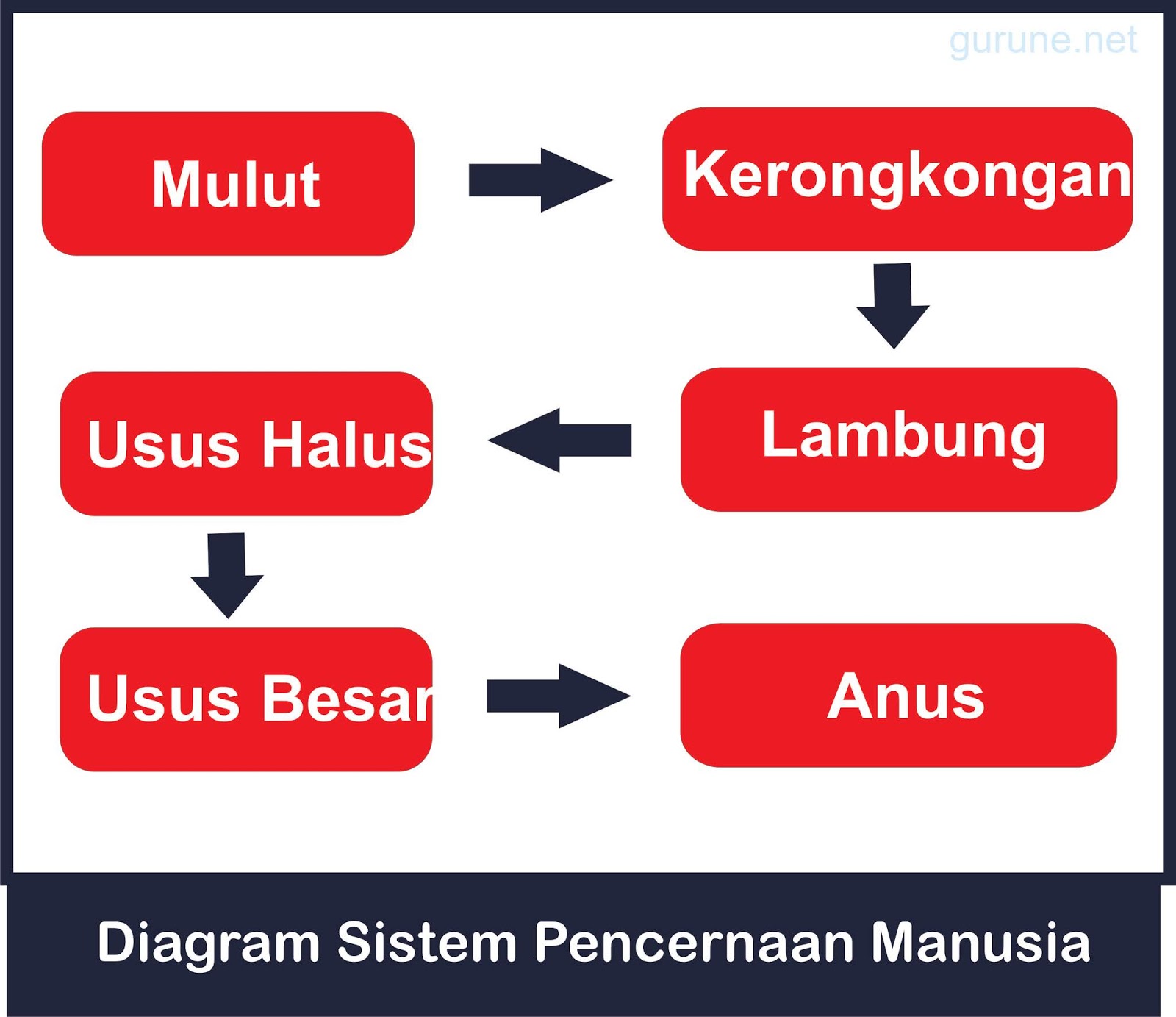 gurune.net

Mulut

Kerongkongan

Lambung

Usus Halus

Usus Besar

Anus

Diagram Sistem Pencernaan Manusia